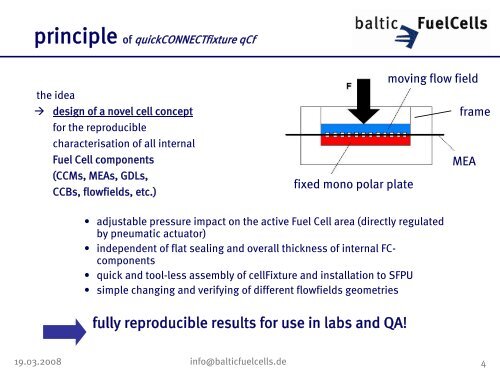 principle of quickCONNECTfixture qCf

baltic FuelCells

the idea
→ design of a novel cell concept for the reproducible characterisation of all internal Fuel Cell components (CCMs, MEAs, GDLs, CCBs, flowfields, etc.)

F
moving flow field
frame
MEA
fixed mono polar plate

• adjustable pressure impact on the active Fuel Cell area (directly regulated by pneumatic actuator)
• independent of flat sealing and overall thickness of internal FC-components
• quick and tool-less assembly of cellFixture and installation to SFPU
• simple changing and verifying of different flowfields geometries

fully reproducible results for use in labs and QA!

19.03.2008
info@balticfuelcells.de
4